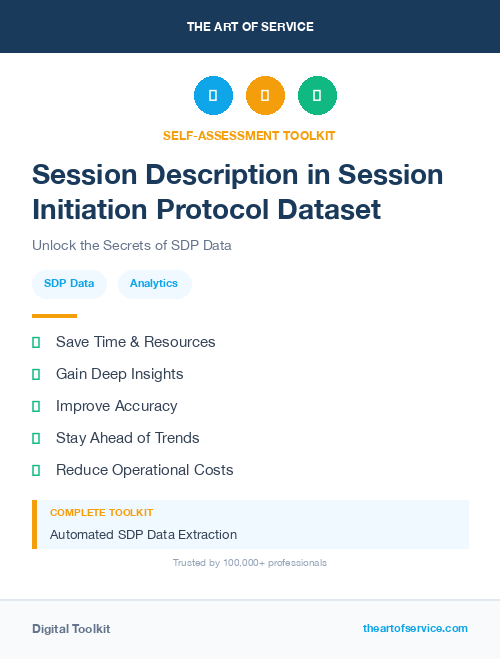 THE ART OF SERVICE

SELF-ASSESSMENT TOOLKIT

Session Description in Session Initiation Protocol Dataset

Unlock the Secrets of SDP Data

SDP Data

Analytics

Save Time & Resources

Gain Deep Insights

Improve Accuracy

Stay Ahead of Trends

Reduce Operational Costs

COMPLETE TOOLKIT

Automated SDP Data Extraction

Trusted by 100,000+ professionals

Digital Toolkit

theartofservice.com